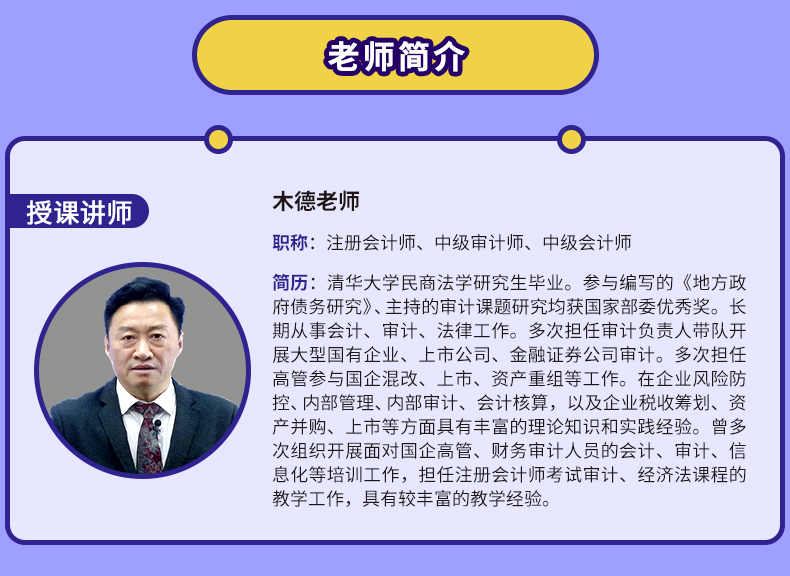 老师简介

授课讲师

木德老师

职称：注册会计师、中级审计师、中级会计师

简历：清华大学民商法学研究生毕业。参与编写的《地方政府债务研究》、主持的审计课题研究均获国家部委优秀奖。长期从事会计、审计、法律工作。多次担任审计负责人带队开展大型国有企业、上市公司、金融证券公司审计。多次担任高管参与国企混改、上市、资产重组等工作。在企业风险防控、内部管理、内部审计、会计核算，以及企业税收筹划、资产并购、上市等方面具有丰富的理论知识和实践经验。曾多次组织开展面对国企高管、财务审计人员的会计、审计、信息化等培训工作，担任注册会计师考试审计、经济法课程的教学工作，具有较丰富的教学经验。